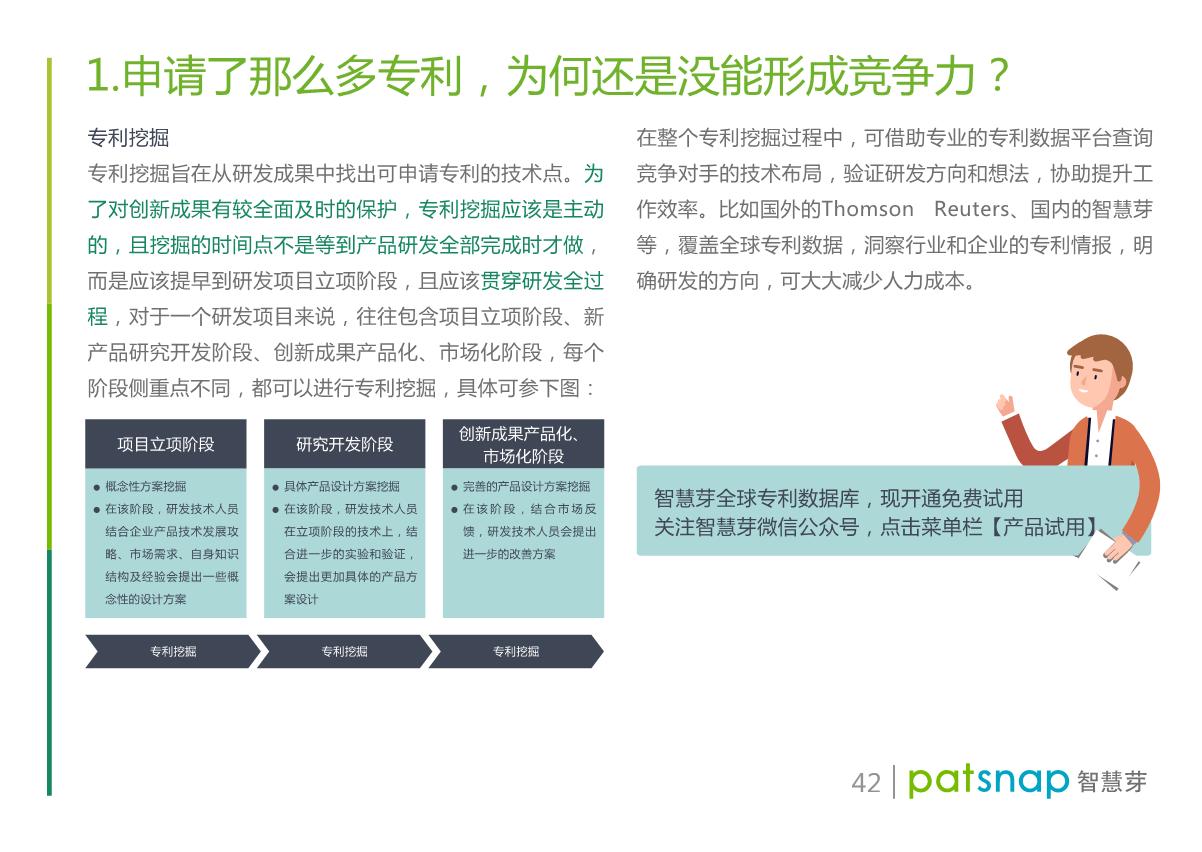 1.申请了那么多专利，为何还是没能形成竞争力？

专利挖掘

专利挖掘旨在从研发成果中找出可申请专利的技术点。为了对创新成果有较全面及时的保护，专利挖掘应该是主动的，且挖掘的时间点不是等到产品研发全部完成时才做，而是应该提早到研发项目立项阶段，且应该贯穿研发全过程，对于一个研发项目来说，往往包含项目立项阶段、新产品研究开发阶段、创新成果产品化、市场化阶段，每个阶段侧重点不同，都可以进行专利挖掘，具体可参下图：

项目立项阶段

● 概念性方案挖掘
● 在该阶段，研发技术人员结合企业产品技术发展攻略、市场需求、自身知识结构及经验会提出一些概念性的设计方案

研究开发阶段

● 具体产品设计方案挖掘
● 在该阶段，研发技术人员在立项阶段的技术上，结合进一步的实验和验证，会提出更加具体的产品方案设计

创新成果产品化、市场化阶段

● 完善的产品设计方案挖掘
● 在该阶段，结合市场反馈，研发技术人员会提出进一步的改善方案

专利挖掘

专利挖掘

专利挖掘

在整个专利挖掘过程中，可借助专业的专利数据平台查询竞争对手的技术布局，验证研发方向和想法，协助提升工作效率。比如国外的Thomson Reuters、国内的智慧芽等，覆盖全球专利数据，洞察行业和企业的专利情报，明确研发的方向，可大大减少人力成本。

智慧芽全球专利数据库，现开通免费试用
关注智慧芽微信公众号，点击菜单栏【产品试用】

42 | patsnap 智慧芽